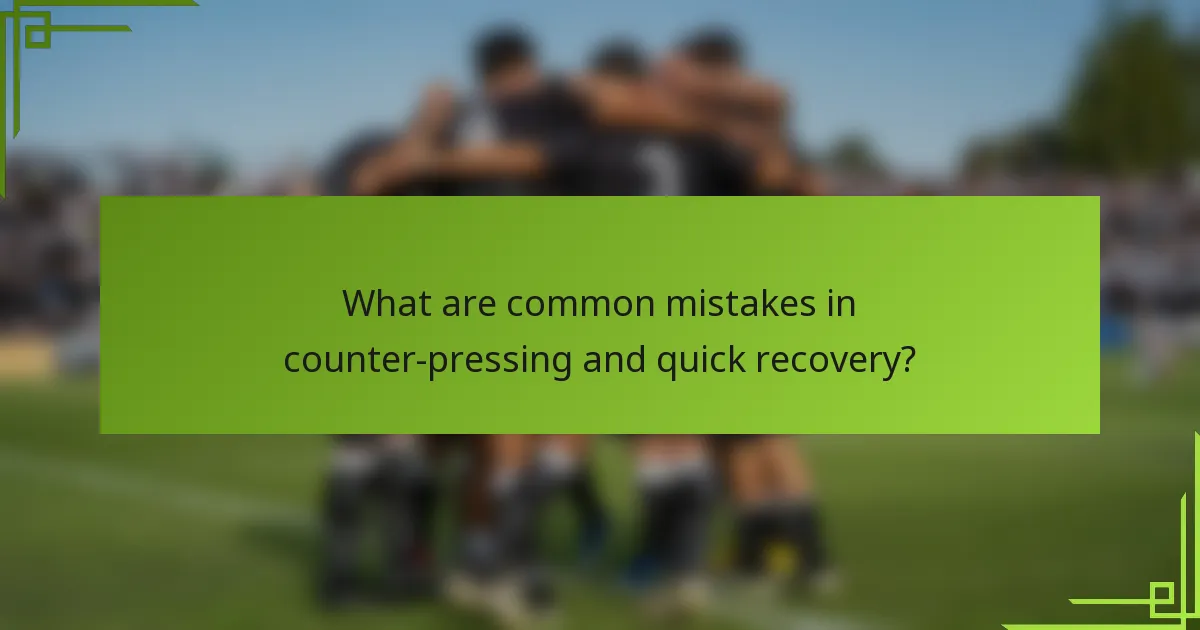 What are common mistakes in counter-pressing and quick recovery?